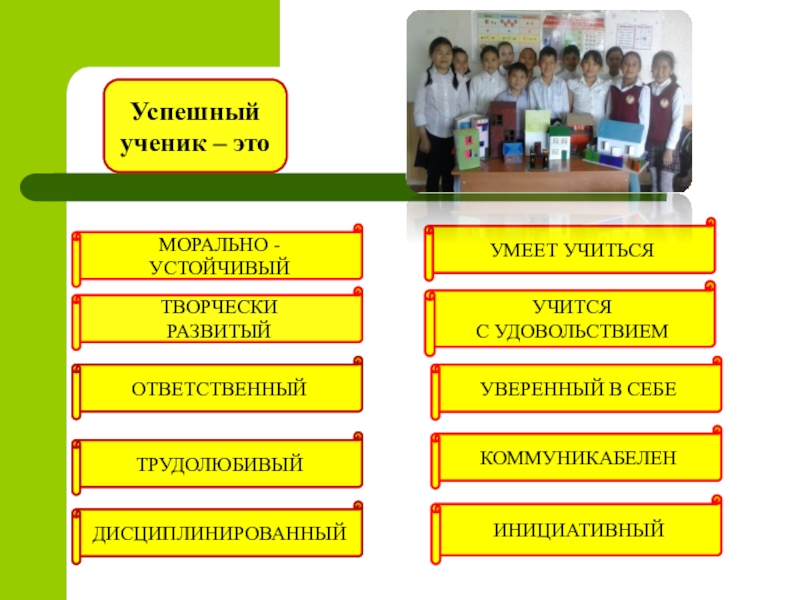 Успешный ученик – это

МОРАЛЬНО - УСТОЙЧИВЫЙ

ТВОРЧЕСКИ РАЗВИТЫЙ

ОТВЕТСТВЕННЫЙ

ТРУДОЛЮБИВЫЙ

ДИСЦИПЛИНИРОВАННЫЙ

УМЕЕТ УЧИТЬСЯ

УЧИТСЯ С УДОВОЛЬСТВИЕМ

УВЕРЕННЫЙ В СЕБЕ

КОММУНИКАБЕЛЕН

ИНИЦИАТИВНЫЙ